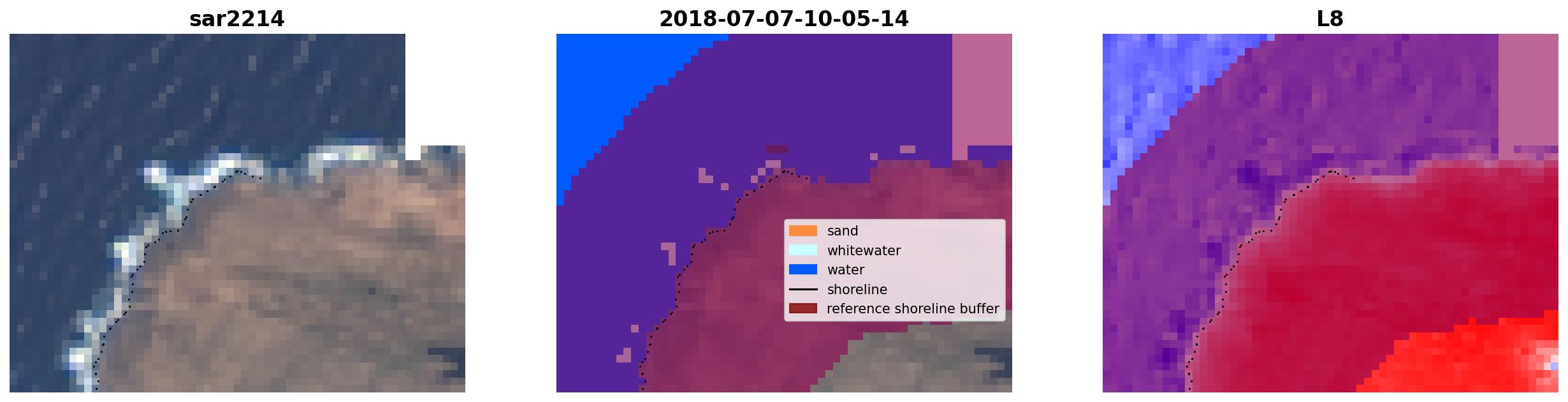 sar2214

2018-07-07-10-05-14

sand
whitewater
water
shoreline
reference shoreline buffer

L8